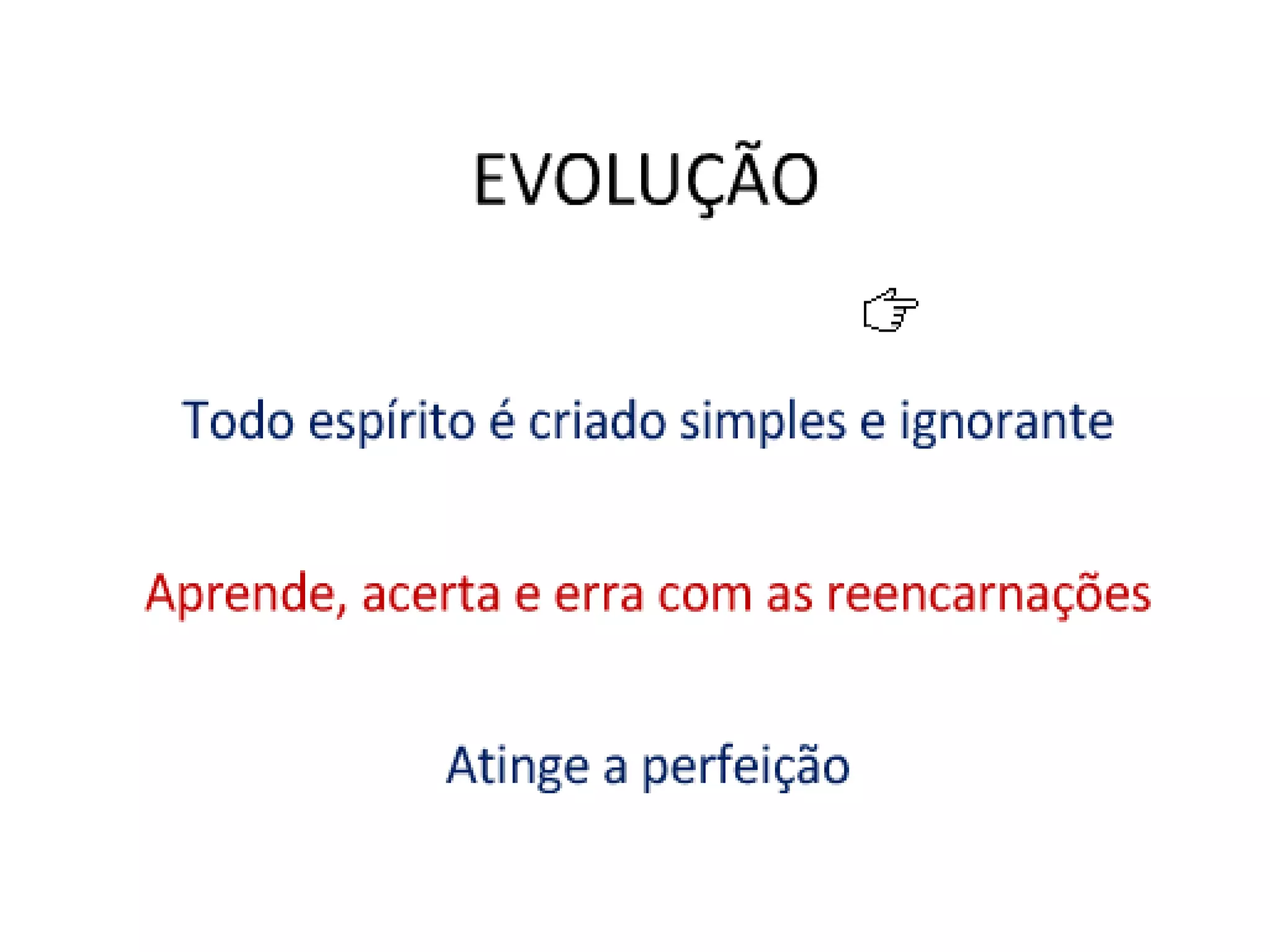 EVOLUÇÃO

Todo espírito é criado simples e ignorante

Aprende, acerta e erra com as reencarnações

Atinge a perfeição